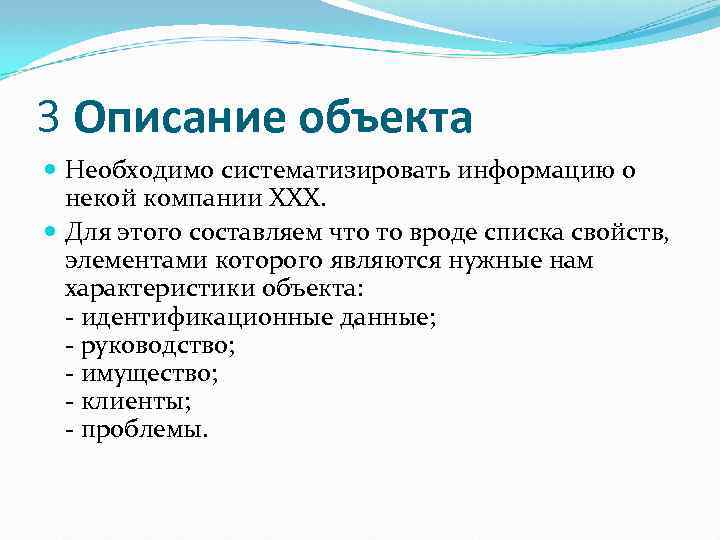 3 Описание объекта

Необходимо систематизировать информацию о некой компании XXX.

Для этого составляем что то вроде списка свойств, элементами которого являются нужные нам характеристики объекта:
- идентификационные данные;
- руководство;
- имущество;
- клиенты;
- проблемы.